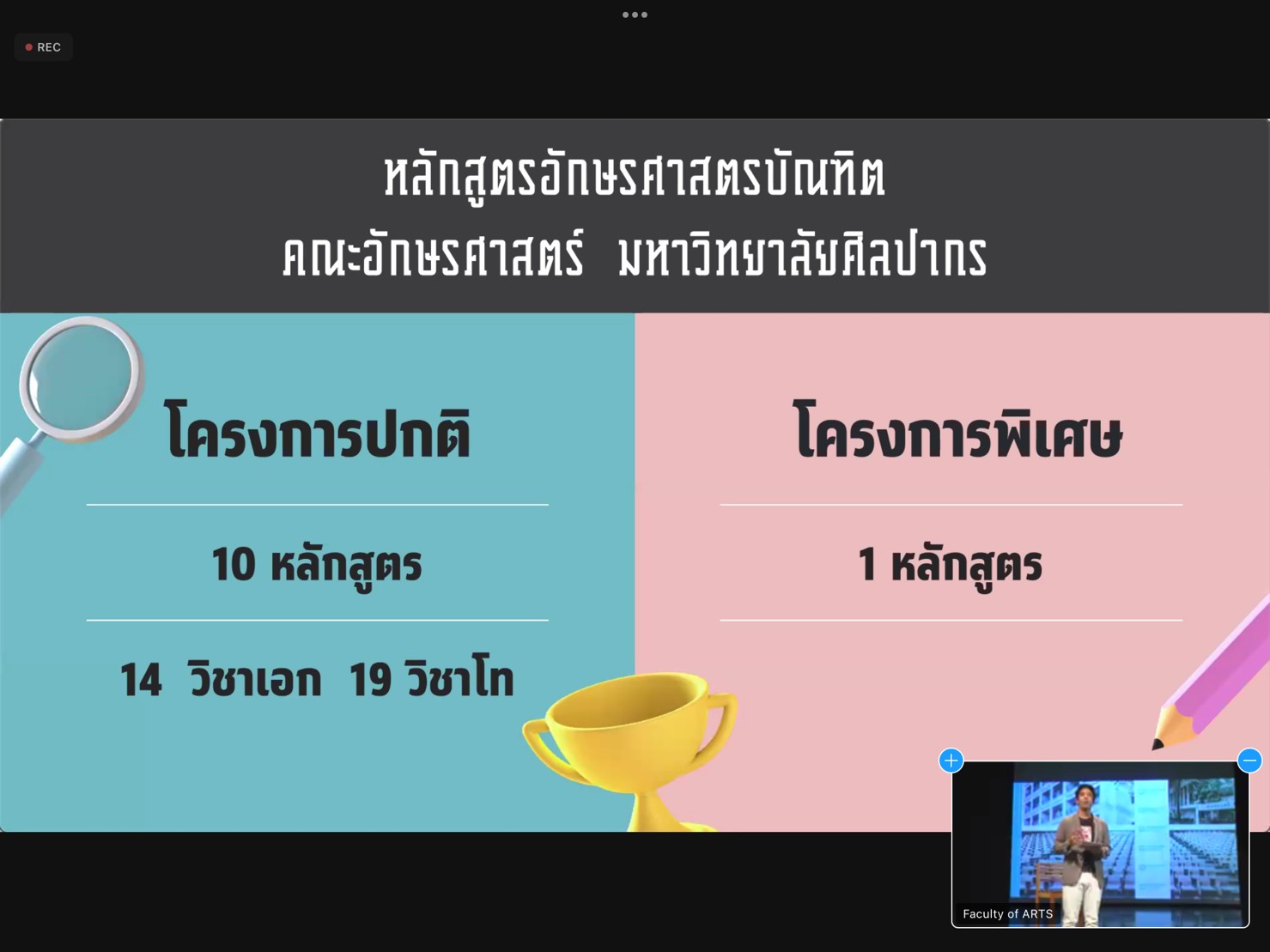 REC

หลักสูตรอักษรศาสตรบัณฑิต
คณะอักษรศาสตร์ มหาวิทยาลัยศิลปากร

โครงการปกติ

10 หลักสูตร

14 วิชาเอก 19 วิชาโท

โครงการพิเศษ

1 หลักสูตร

Faculty of ARTS